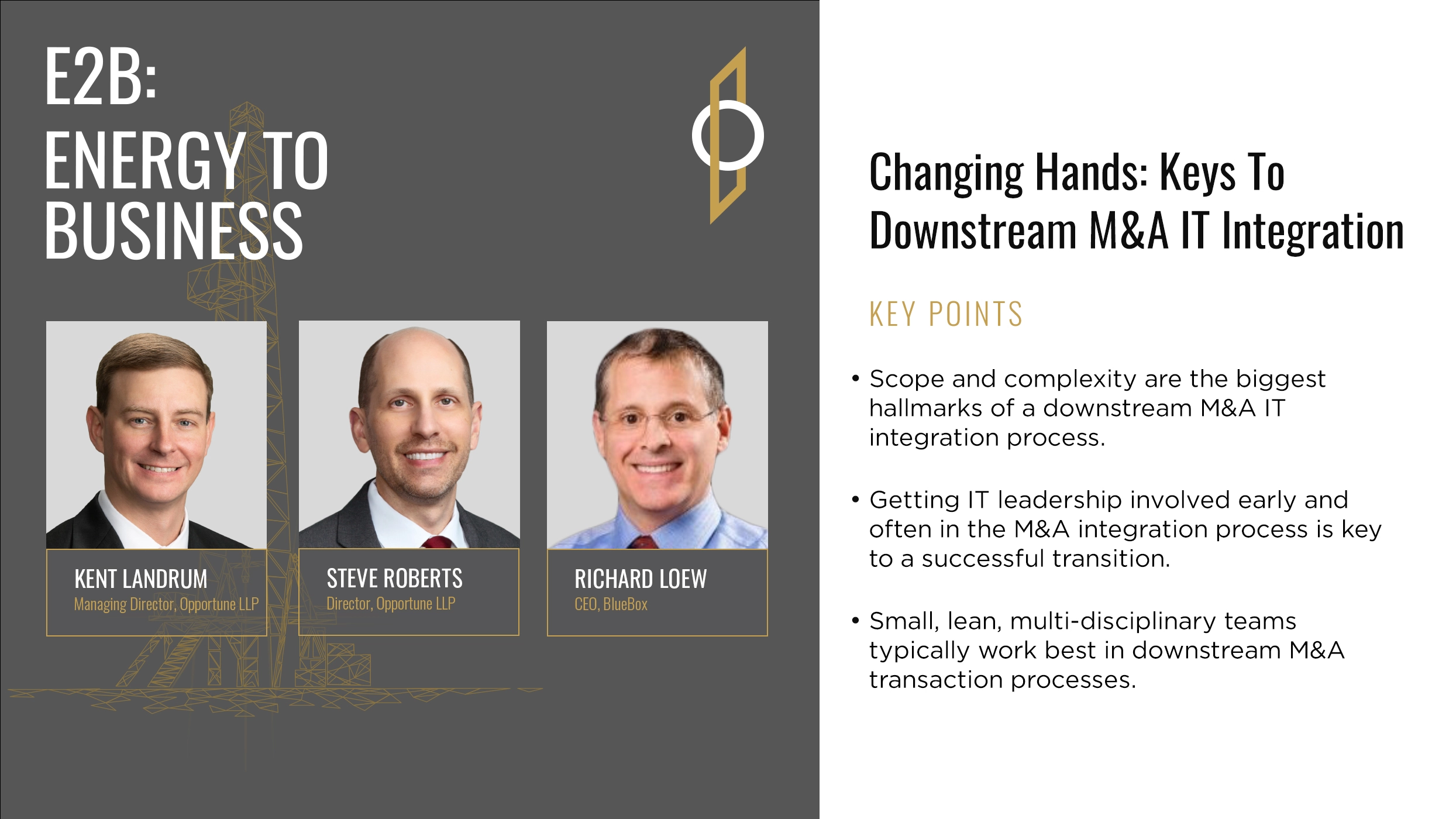 E2B:
ENERGY TO BUSINESS

KENT LANDRUM
Managing Director, Opportune LLP

STEVE ROBERTS
Director, Opportune LLP

RICHARD LOEW
CEO, BlueBox

Changing Hands: Keys To Downstream M&A IT Integration

KEY POINTS

• Scope and complexity are the biggest hallmarks of a downstream M&A IT integration process.

• Getting IT leadership involved early and often in the M&A integration process is key to a successful transition.

• Small, lean, multi-disciplinary teams typically work best in downstream M&A transaction processes.